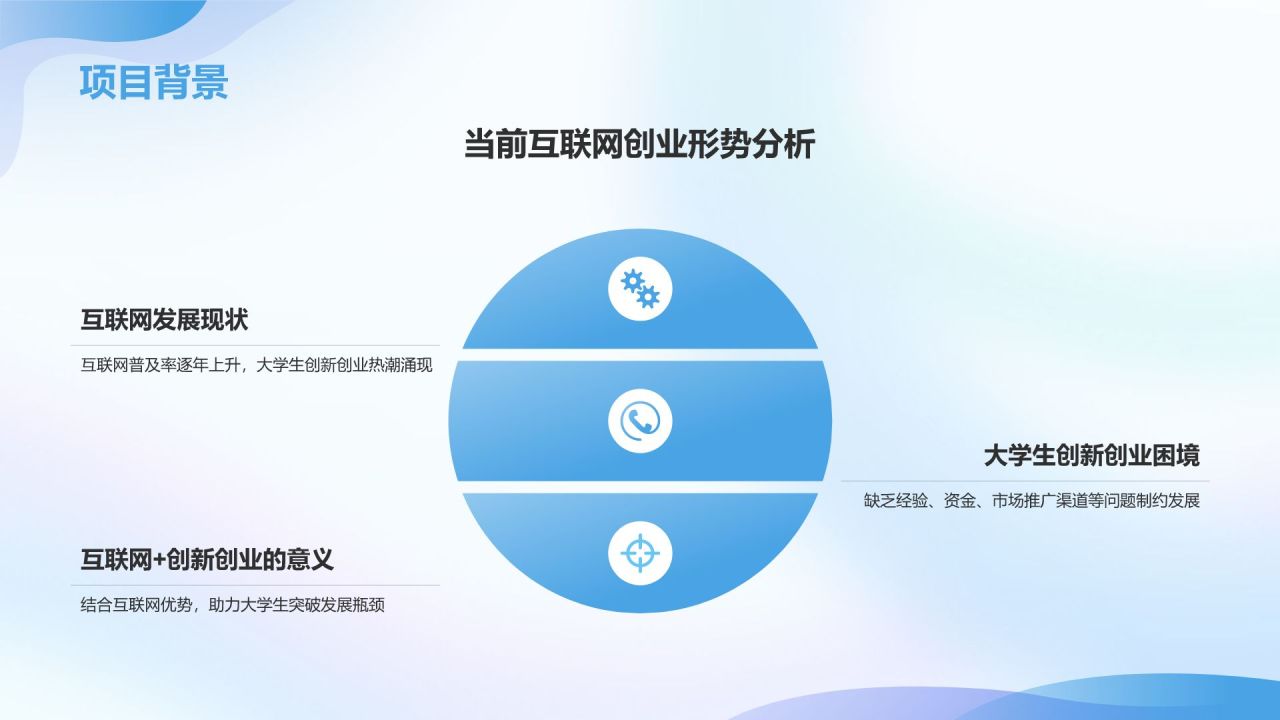 项目背景

当前互联网创业形势分析

互联网发展现状

互联网普及率逐年上升，大学生创新创业热潮涌现

大学生创新创业困境

缺乏经验、资金、市场推广渠道等问题制约发展

互联网+创新创业的意义

结合互联网优势，助力大学生突破发展瓶颈